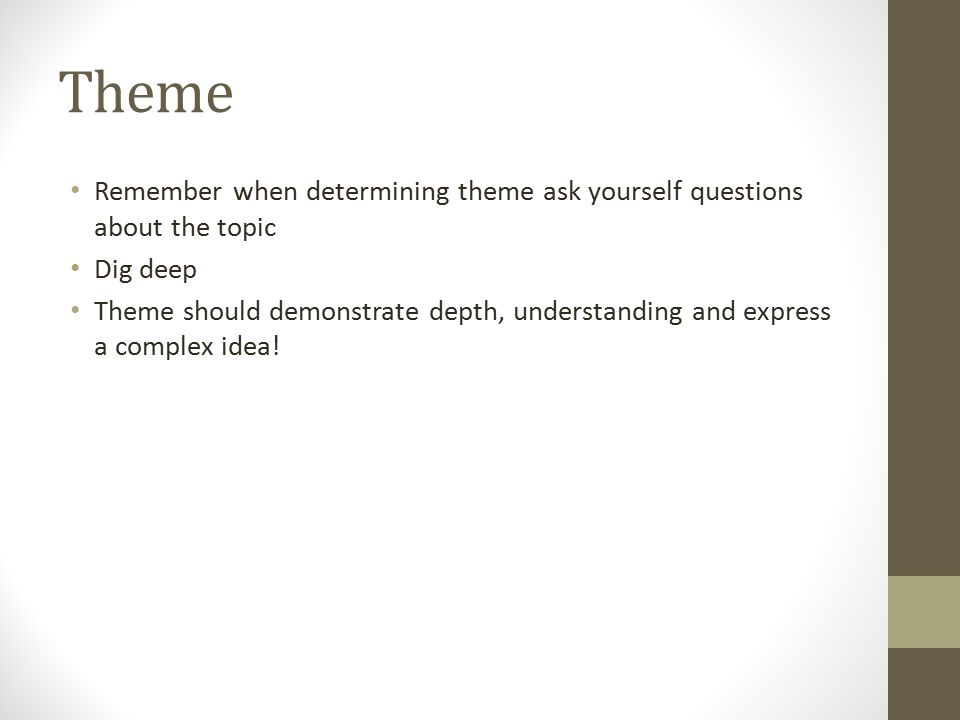 Theme

• Remember when determining theme ask yourself questions about the topic
• Dig deep
• Theme should demonstrate depth, understanding and express a complex idea!